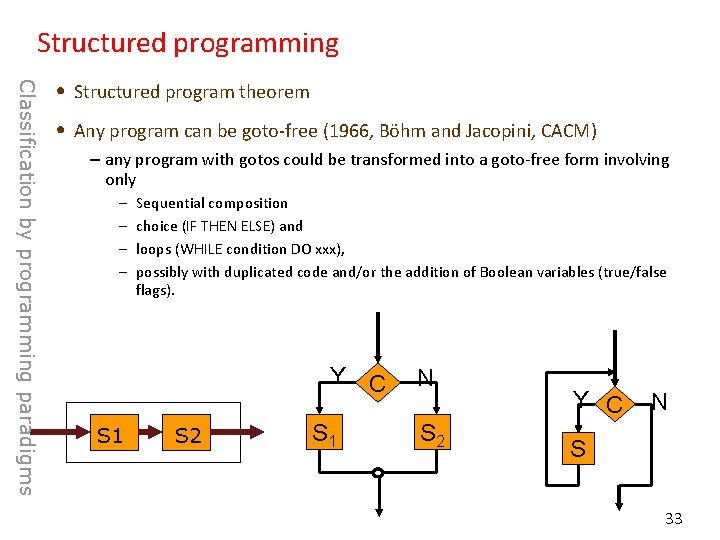 Structured programming

Classification by programming paradigms

• Structured program theorem

• Any program can be goto-free (1966, Böhm and Jacopini, CACM)

– any program with gotos could be transformed into a goto-free form involving only

– Sequential composition

– choice (IF THEN ELSE) and

– loops (WHILE condition DO xxx),

– possibly with duplicated code and/or the addition of Boolean variables (true/false flags).

S1 S2

Y C N

$S_1$ $S_2$

Y C N

S

33